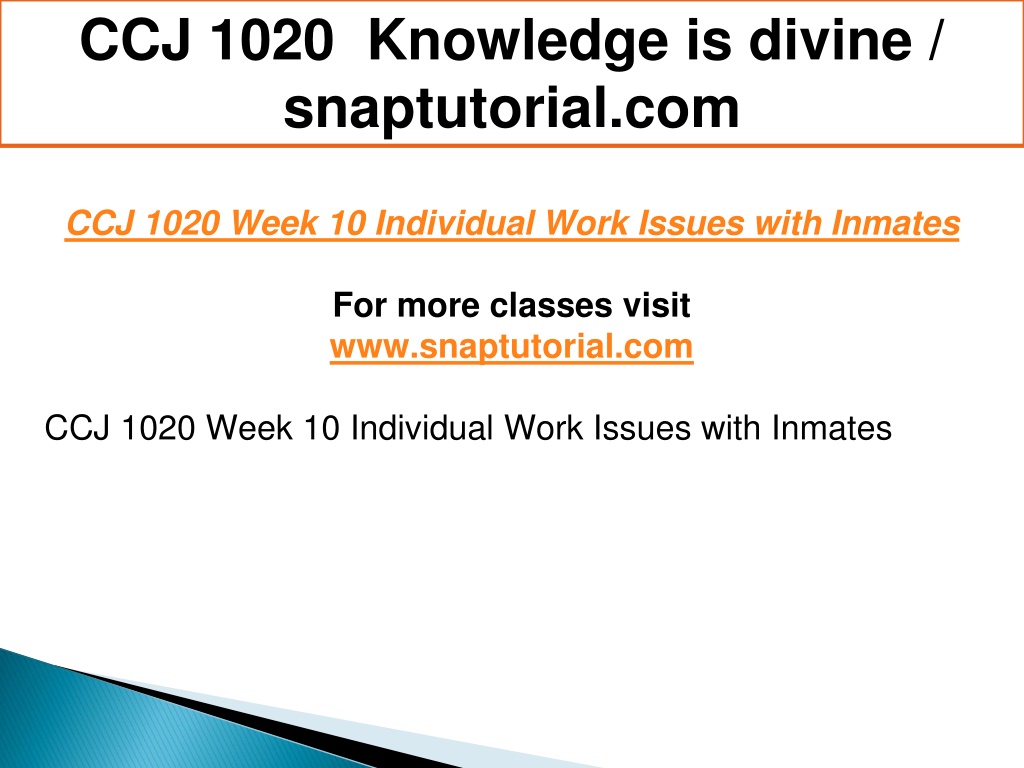 CCJ 1020 Knowledge is divine / snaptutorial.com

CCJ 1020 Week 10 Individual Work Issues with Inmates

For more classes visit
www.snaptutorial.com

CCJ 1020 Week 10 Individual Work Issues with Inmates